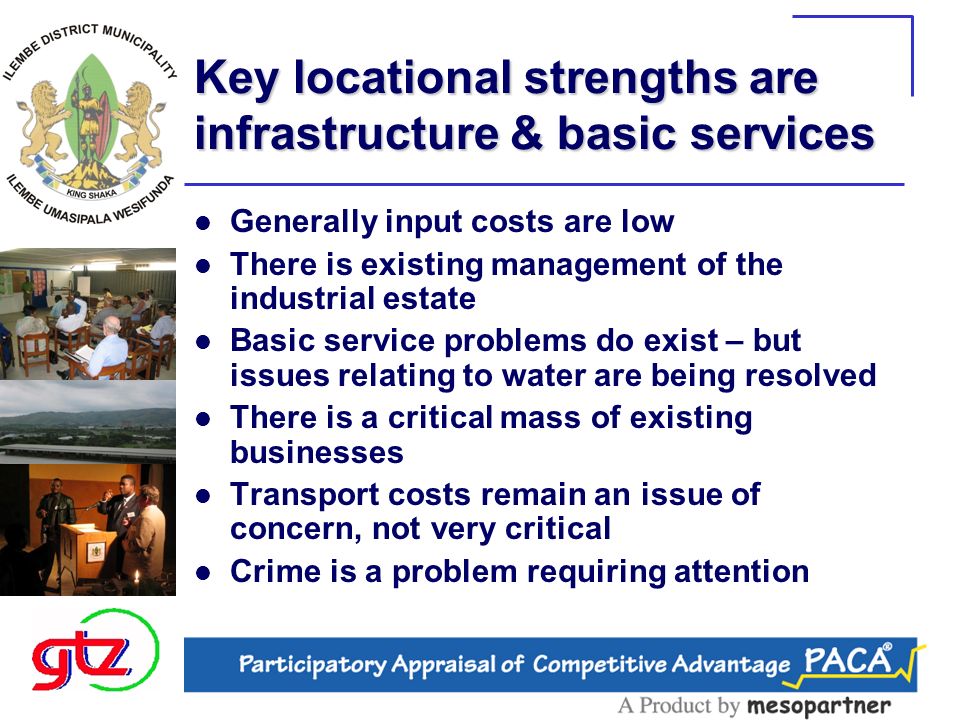 ILEMBE DISTRICT MUNICIPALITY
KING SHAKA
ILEMBE UMASIPALA WESIFUNDA

Key locational strengths are infrastructure & basic services

- Generally input costs are low
- There is existing management of the industrial estate
- Basic service problems do exist – but issues relating to water are being resolved
- There is a critical mass of existing businesses
- Transport costs remain an issue of concern, not very critical
- Crime is a problem requiring attention

gtz

Participatory Appraisal of Competitive Advantage PACA®

A Product by mesopartner